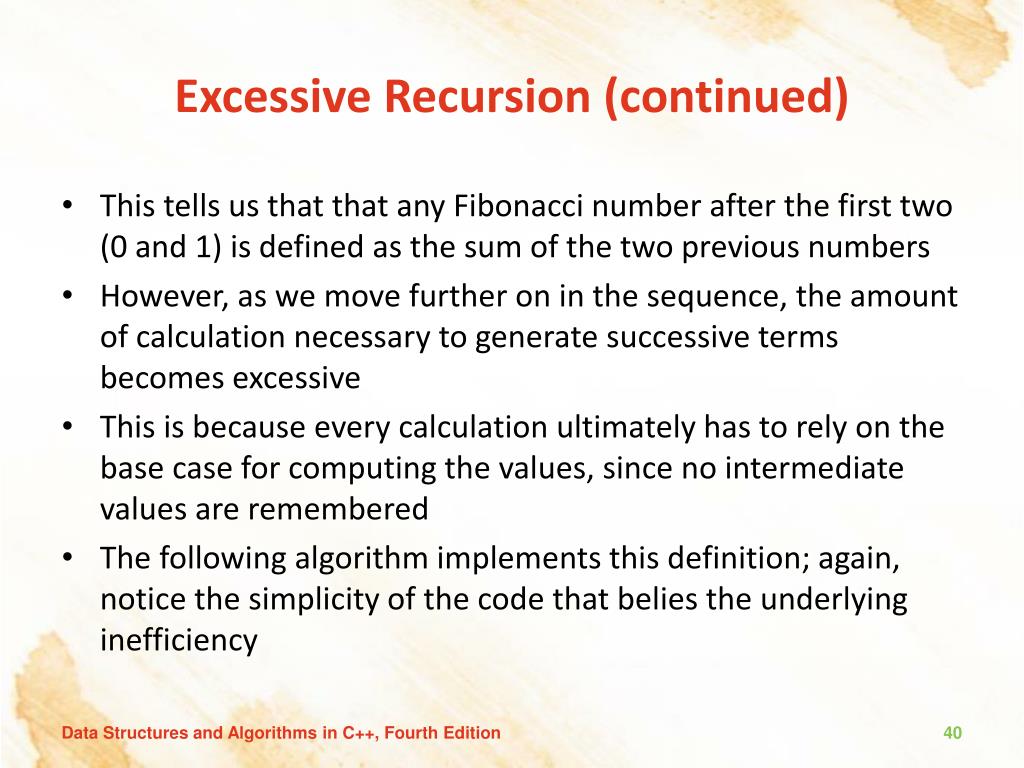 Excessive Recursion (continued)

• This tells us that that any Fibonacci number after the first two (0 and 1) is defined as the sum of the two previous numbers

• However, as we move further on in the sequence, the amount of calculation necessary to generate successive terms becomes excessive

• This is because every calculation ultimately has to rely on the base case for computing the values, since no intermediate values are remembered

• The following algorithm implements this definition; again, notice the simplicity of the code that belies the underlying inefficiency

Data Structures and Algorithms in C++, Fourth Edition

40